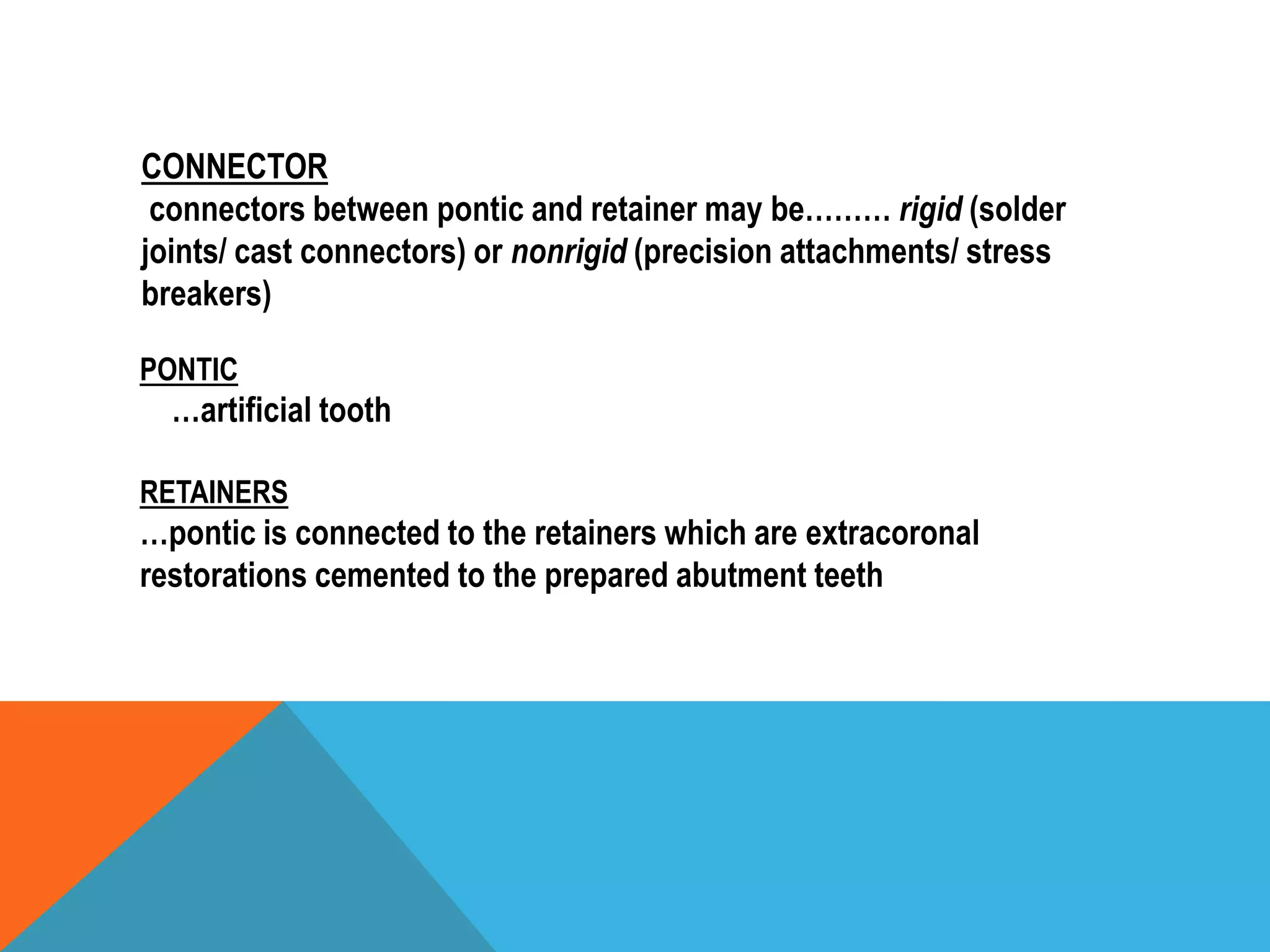 CONNECTOR
connectors between pontic and retainer may be……… rigid (solder joints/ cast connectors) or nonrigid (precision attachments/ stress breakers)

PONTIC
…artificial tooth

RETAINERS
…pontic is connected to the retainers which are extracoronal restorations cemented to the prepared abutment teeth